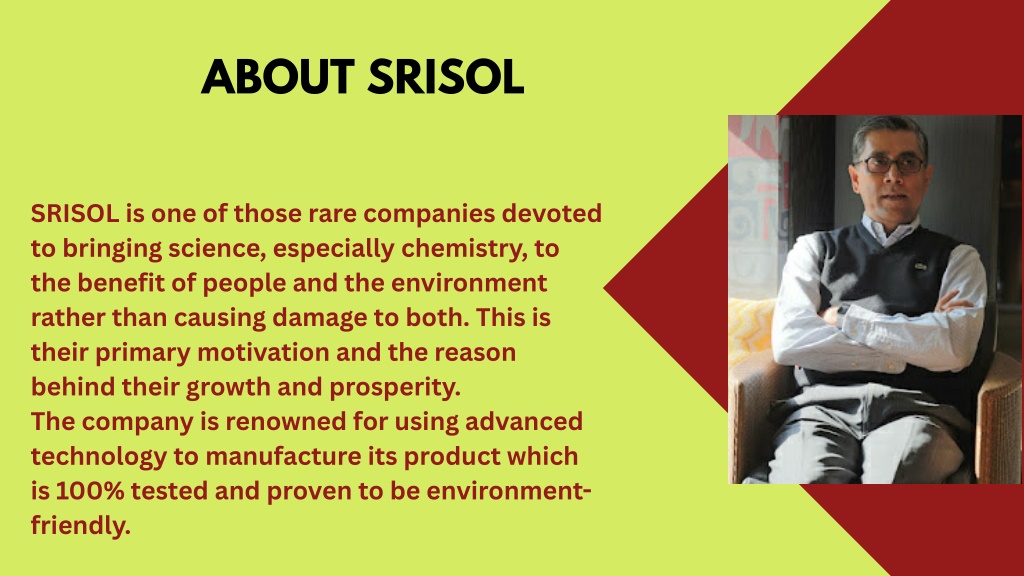 ABOUT SRISOL

SRISOL is one of those rare companies devoted to bringing science, especially chemistry, to the benefit of people and the environment rather than causing damage to both. This is their primary motivation and the reason behind their growth and prosperity.
The company is renowned for using advanced technology to manufacture its product which is 100% tested and proven to be environment-friendly.